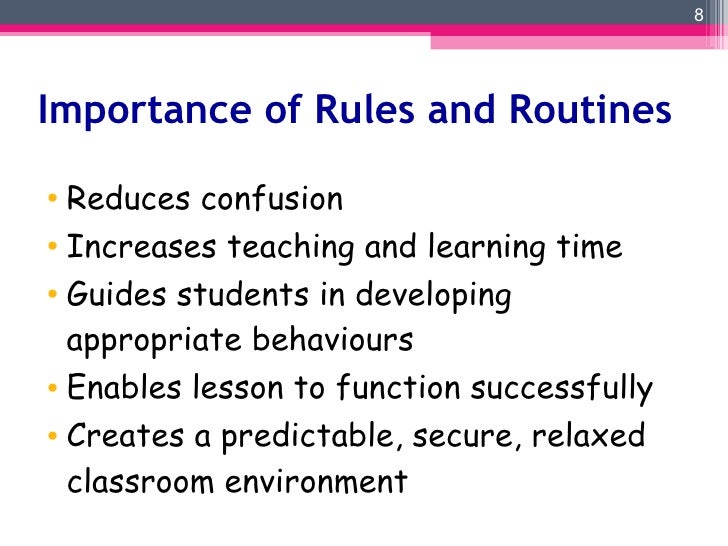 8

Importance of Rules and Routines

• Reduces confusion
• Increases teaching and learning time
• Guides students in developing appropriate behaviours
• Enables lesson to function successfully
• Creates a predictable, secure, relaxed classroom environment